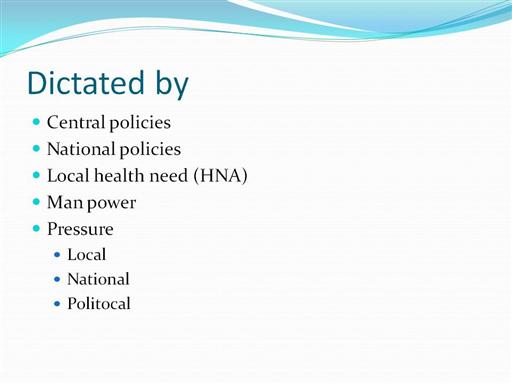 Dictated by

- Central policies
- National policies
- Local health need (HNA)
- Man power
- Pressure
  - Local
  - National
  - Politocal